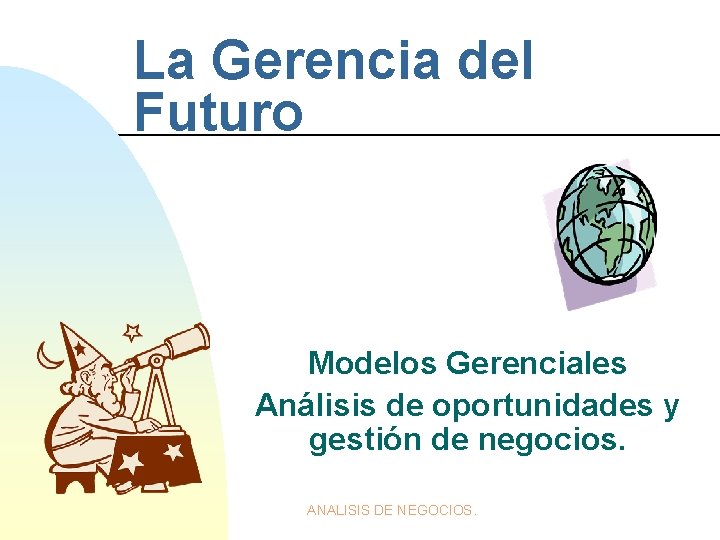 La Gerencia del Futuro

Modelos Gerenciales
Análisis de oportunidades y gestión de negocios.

ANALISIS DE NEGOCIOS.